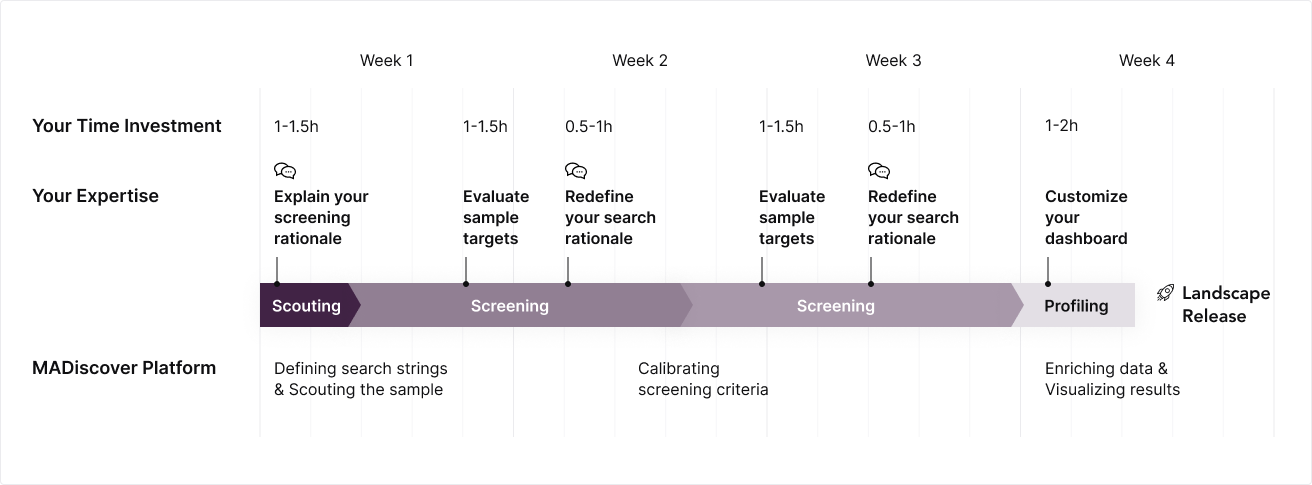 Week 1

Week 2

Week 3

Week 4

Your Time Investment

1-1.5h

1-1.5h

0.5-1h

1-1.5h

0.5-1h

1-2h

Your Expertise

Explain your screening rationale

Evaluate sample targets

Redefine your search rationale

Evaluate sample targets

Redefine your search rationale

Customize your dashboard

Scouting

Screening

Screening

Profiling

Landscape Release

MADiscover Platform

Defining search strings & Scouting the sample

Calibrating screening criteria

Enriching data & Visualizing results